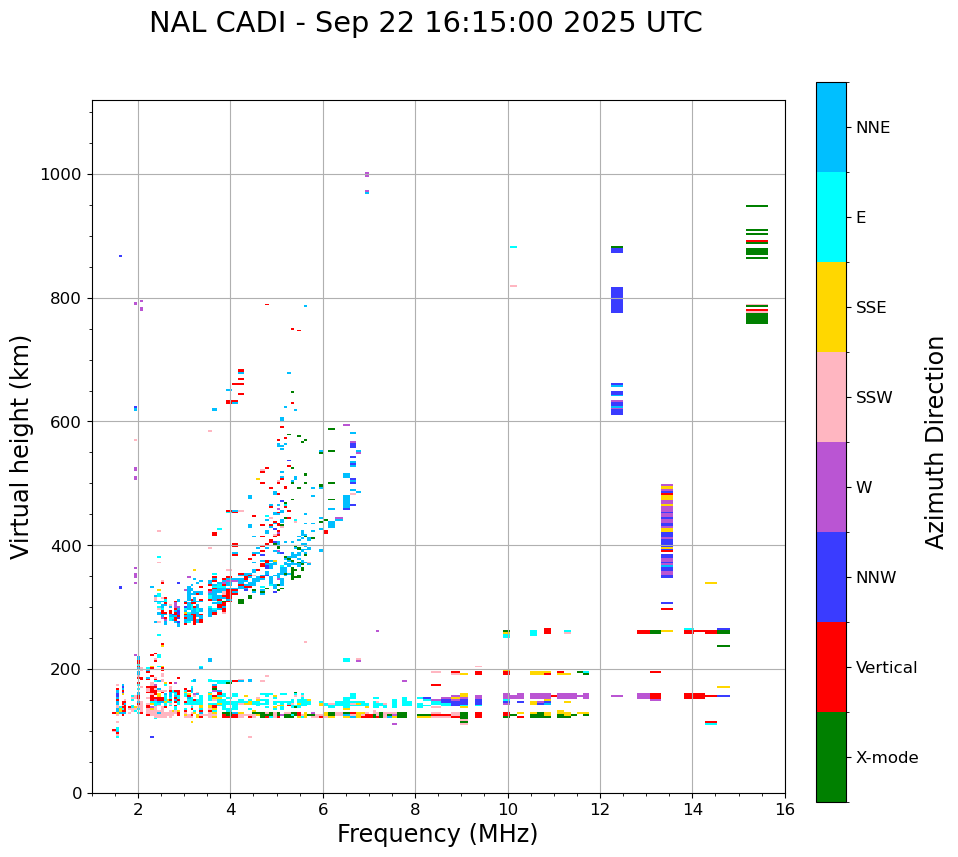 NAL CADI - Sep 22 16:15:00 2025 UTC

Virtual height (km)

1000
800
600
400
200
0

2
4
6
8
10
12
14
16

Frequency (MHz)

NNE
E
SSE
SSW
W
NNW
Vertical
X-mode

Azimuth Direction